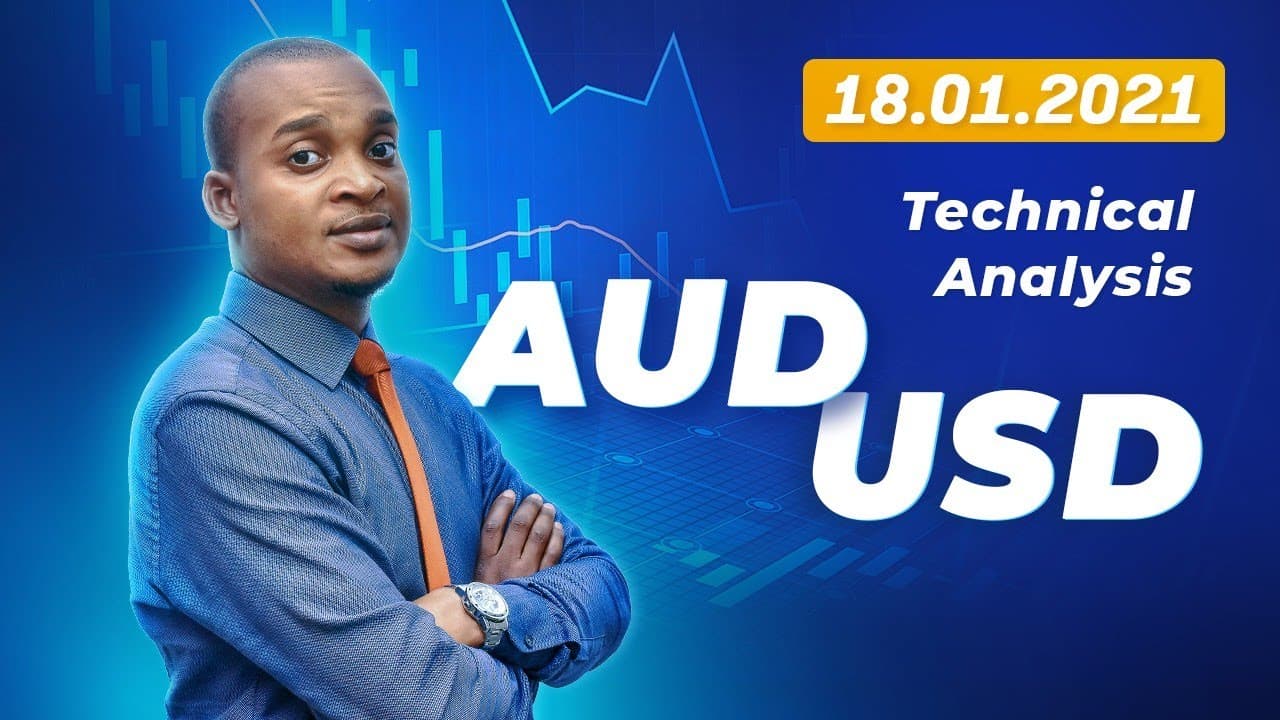 18.01.2021

Technical Analysis

AUD USD